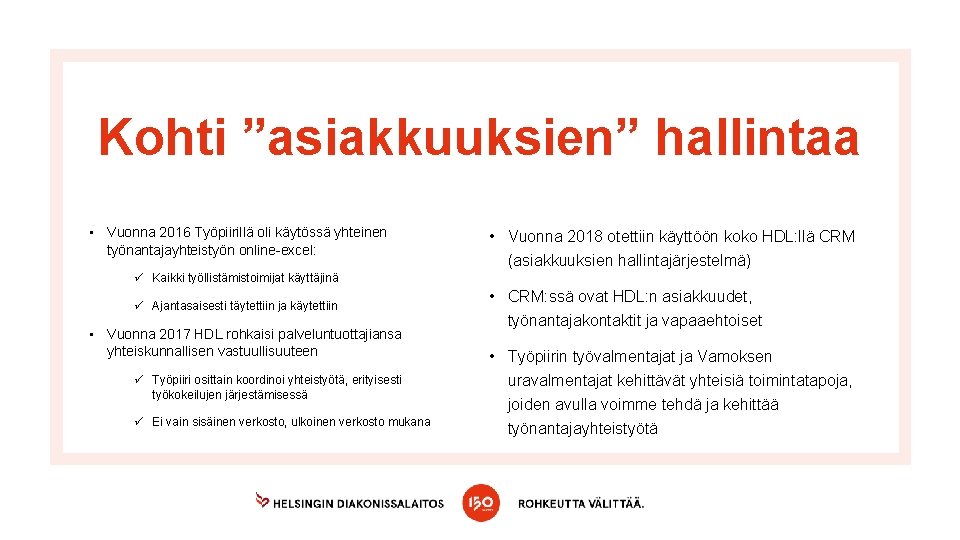 Kohti ”asiakkuuksien” hallintaa

• Vuonna 2016 Työpiirillä oli käytössä yhteinen työnantajayhteistyön online-excel:

✓ Kaikki työllistämistoimijat käyttäjinä

✓ Ajantasaisesti täytettiin ja käytettiin

• Vuonna 2017 HDL rohkaisi palveluntuottajiansa yhteiskunnallisen vastuullisuuteen

✓ Työpiiri osittain koordinoi yhteistyötä, erityisesti työkokeilujen järjestämisessä

✓ Ei vain sisäinen verkosto, ulkoinen verkosto mukana

• Vuonna 2018 otettiin käyttöön koko HDL:llä CRM (asiakkuuksien hallintajärjestelmä)

• CRM:ssä ovat HDL:n asiakkuudet, työnantajakontaktit ja vapaaehtoiset

• Työpiirin työvalmentajat ja Vamoksen uravalmentajat kehittävät yhteisiä toimintatapoja, joiden avulla voimme tehdä ja kehittää työnantajayhteistyötä

HELSINGIN DIAKONISSALAITOS 150 ROHKEUTTA VÄLITTÄÄ.